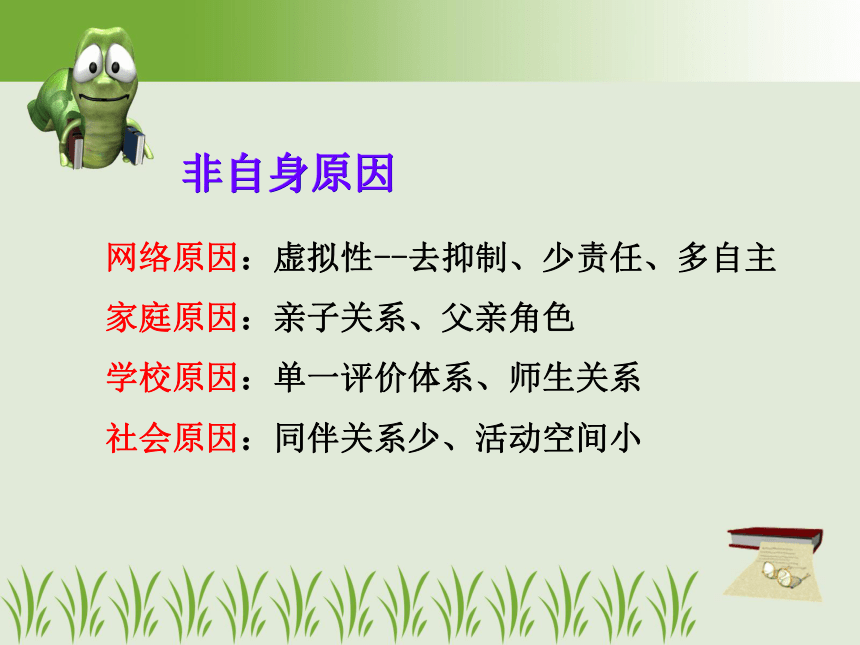 非自身原因

网络原因：虚拟性--去抑制、少责任、多自主

家庭原因：亲子关系、父亲角色

学校原因：单一评价体系、师生关系

社会原因：同伴关系少、活动空间小